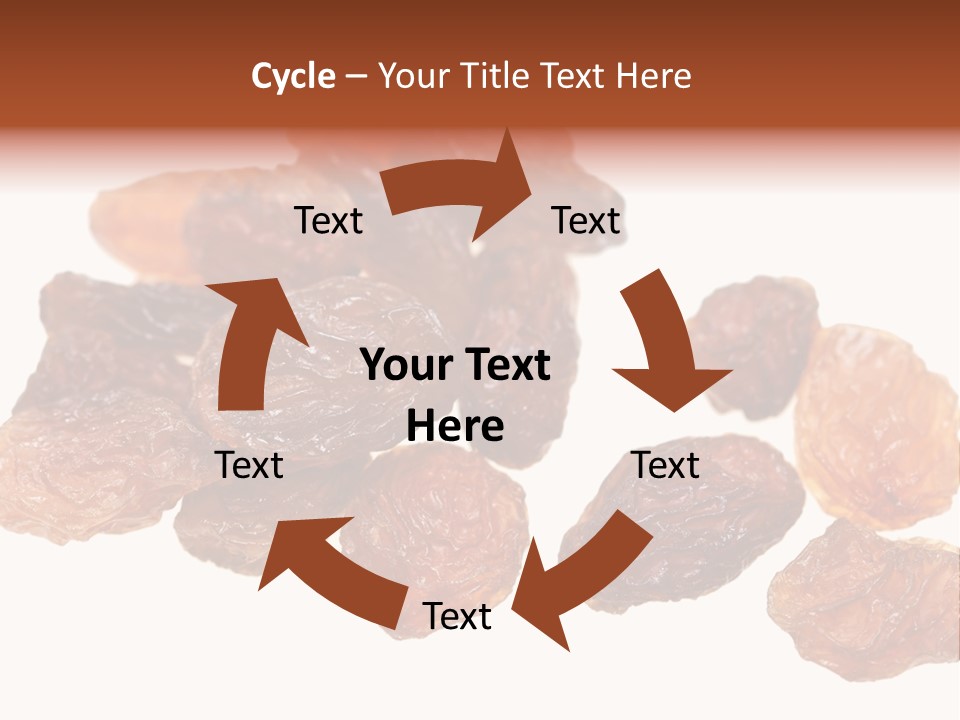 Cycle – Your Title Text Here

Text

Text

Your Text Here

Text

Text

Text